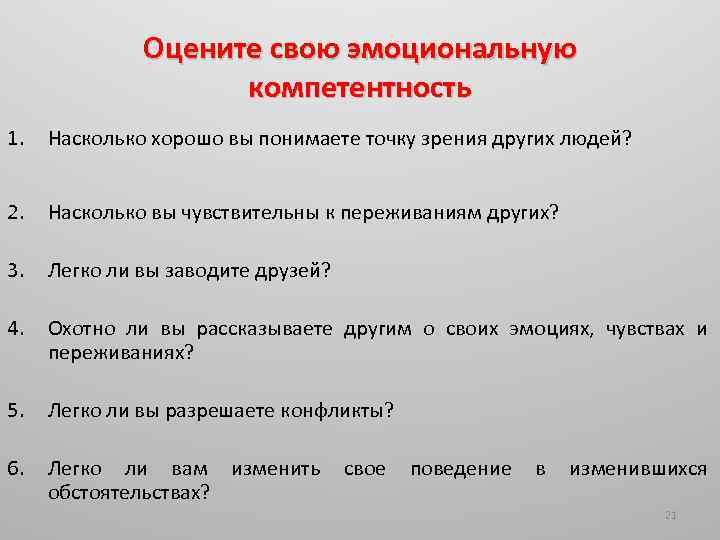 Оцените свою эмоциональную компетентность

1. Насколько хорошо вы понимаете точку зрения других людей?

2. Насколько вы чувствительны к переживаниям других?

3. Легко ли вы заводите друзей?

4. Охотно ли вы рассказываете другим о своих эмоциях, чувствах и переживаниях?

5. Легко ли вы разрешаете конфликты?

6. Легко ли вам изменить свое поведение в изменившихся обстоятельствах?

21